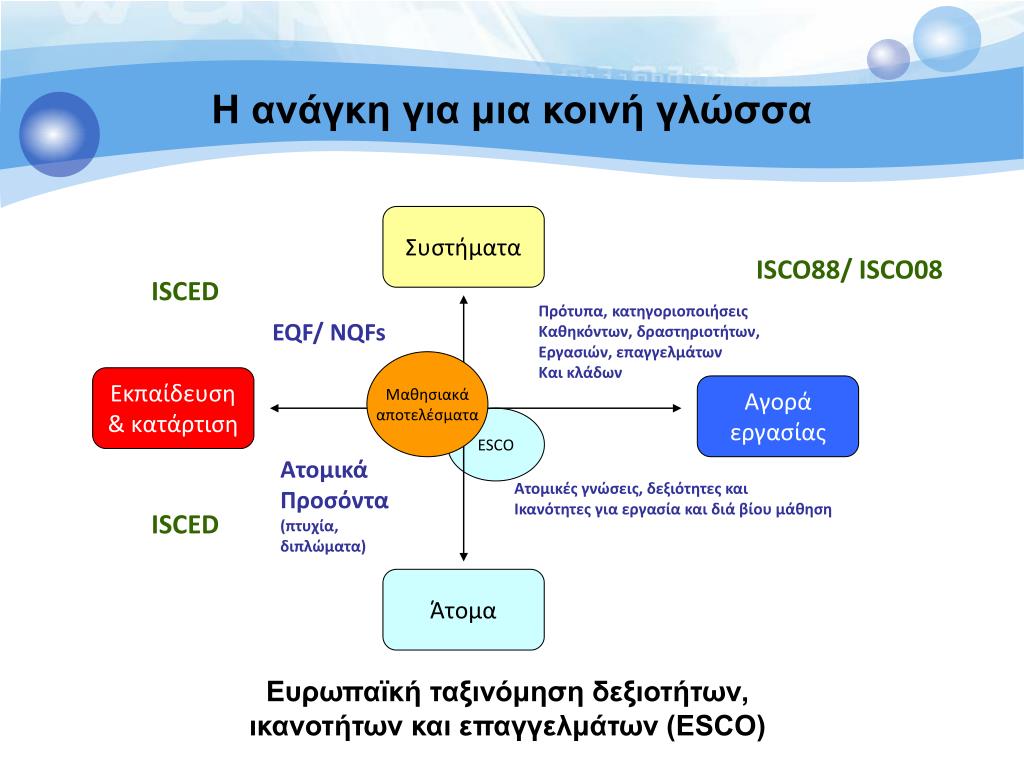 Η ανάγκη για μια κοινή γλώσσα

Συστήματα

ISCO88/ ISCO08

ISCED

EQF/ NQFs

Πρότυπα, κατηγοριοποιήσεις
Καθηκόντων, δραστηριοτήτων,
Εργασιών, επαγγελμάτων
Και κλάδων

Εκπαίδευση & κατάρτιση

Μαθησιακά αποτελέσματα

ESCO

Αγορά εργασίας

Ατομικά Προσόντα
(πτυχία, διπλώματα)

Ατομικές γνώσεις, δεξιότητες και
Ικανότητες για εργασία και διά βίου μάθηση

ISCED

Άτομα

Ευρωπαϊκή ταξινόμηση δεξιοτήτων, ικανοτήτων και επαγγελμάτων (ESCO)